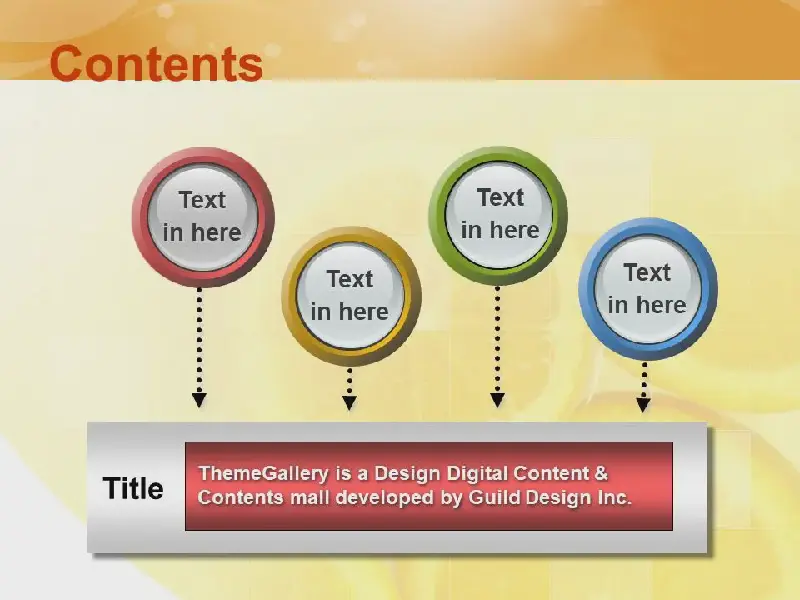 Contents

Text in here

Text in here

Text in here

Text in here

Title

ThemeGallery is a Design Digital Content & Contents mall developed by Guild Design Inc.